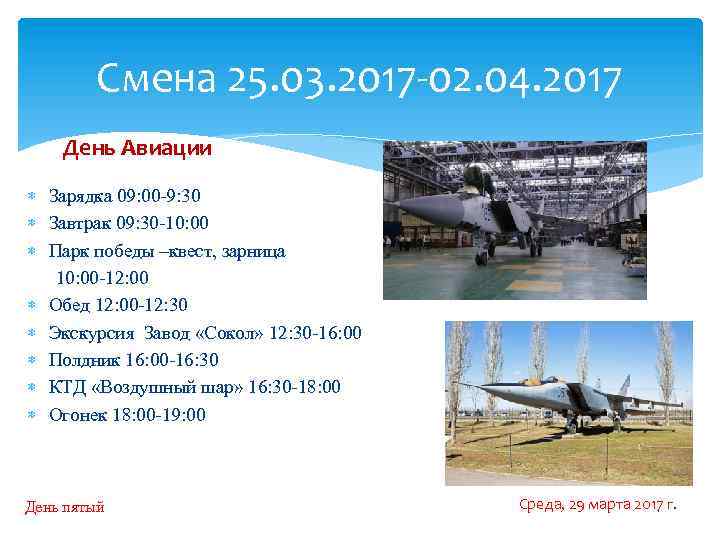 Смена 25.03.2017-02.04.2017

День Авиации

Зарядка 09:00-9:30
Завтрак 09:30-10:00
Парк победы –квест, зарница 10:00-12:00
Обед 12:00-12:30
Экскурсия Завод «Сокол» 12:30-16:00
Полдник 16:00-16:30
КТД «Воздушный шар» 16:30-18:00
Огонек 18:00-19:00

День пятый

Среда, 29 марта 2017 г.